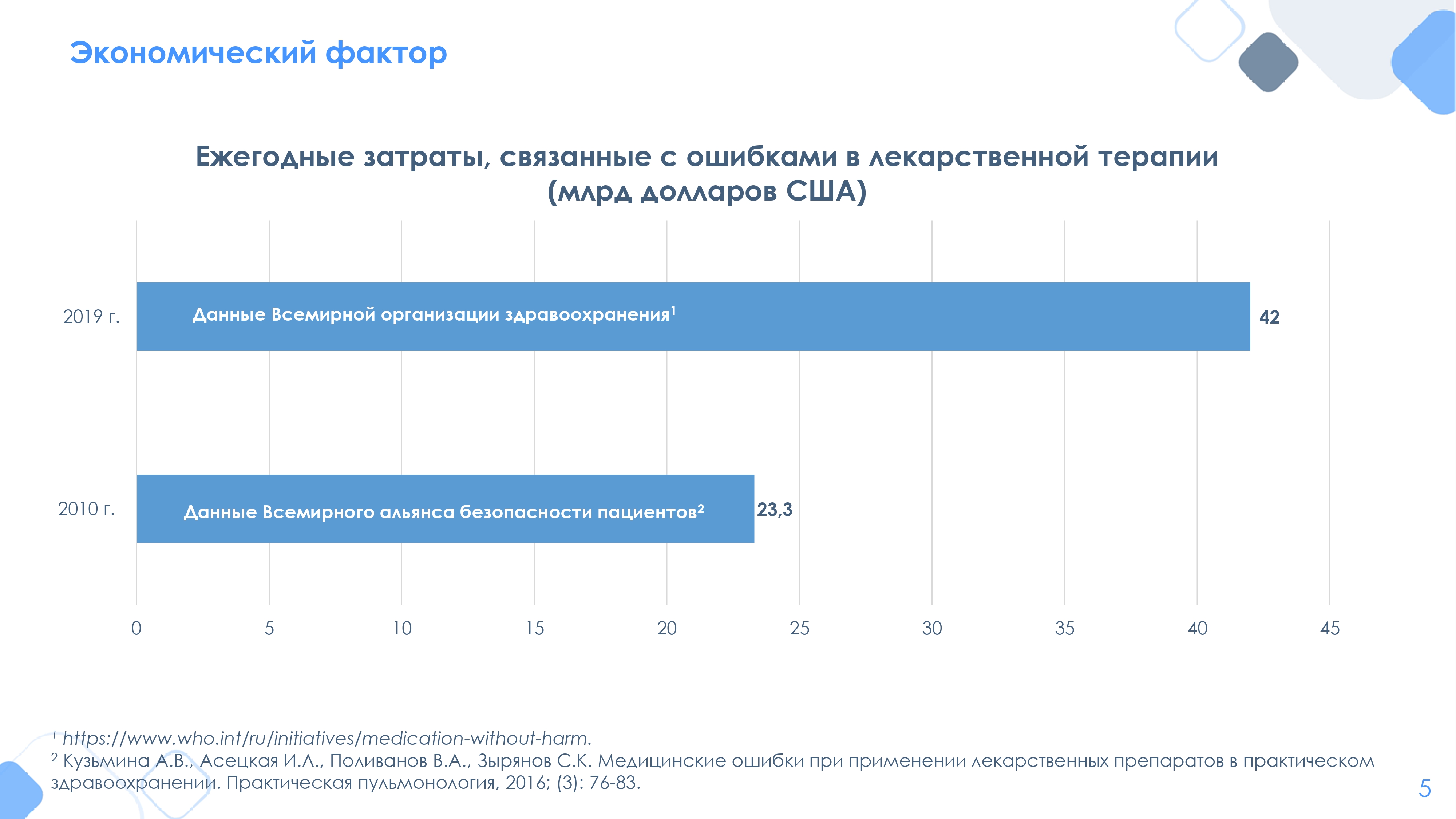 Экономический фактор

Ежегодные затраты, связанные с ошибками в лекарственной терапии (млрд долларов США)

2019 г.

Данные Всемирной организации здравоохранения$^1$

42

2010 г.

Данные Всемирного альянса безопасности пациентов$^2$

23,3

0 5 10 15 20 25 30 35 40 45

$^1$ https://www.who.int/ru/initiatives/medication-without-harm.
$^2$ Кузьмина А.В., Асецкая И.Л., Поливанов В.А., Зырянов С.К. Медицинские ошибки при применении лекарственных препаратов в практическом здравоохранении. Практическая пульмонология, 2016; (3): 76-83.

5